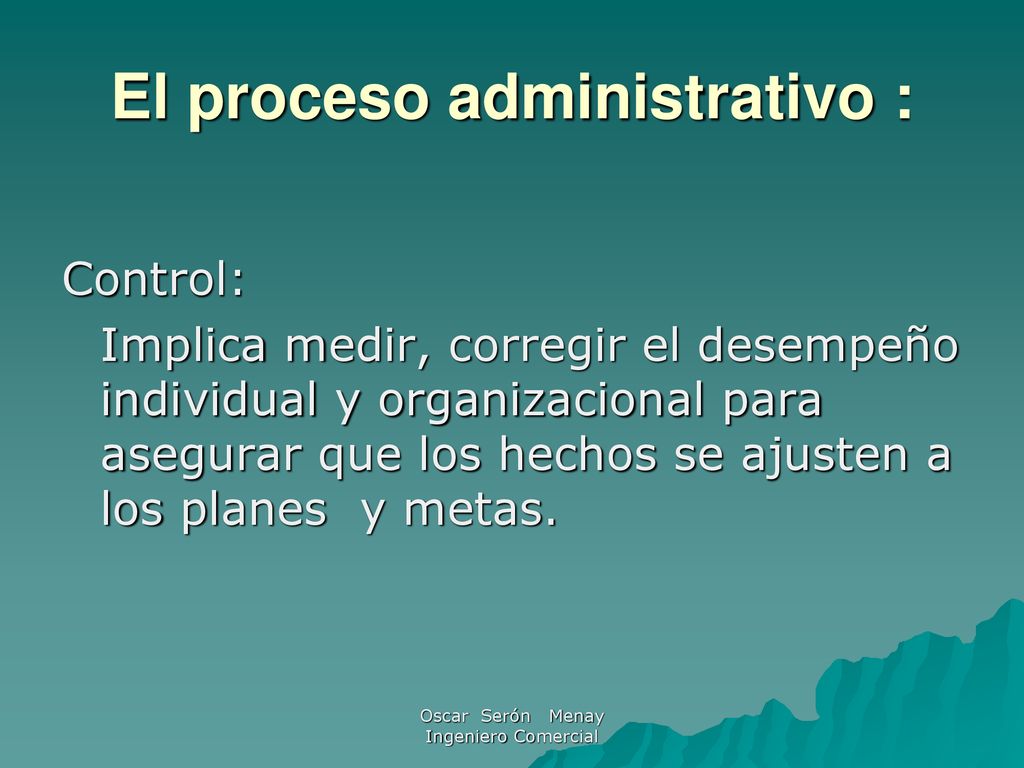 El proceso administrativo :

Control:

Implica medir, corregir el desempeño individual y organizacional para asegurar que los hechos se ajusten a los planes y metas.

Oscar Serón Menay
Ingeniero Comercial